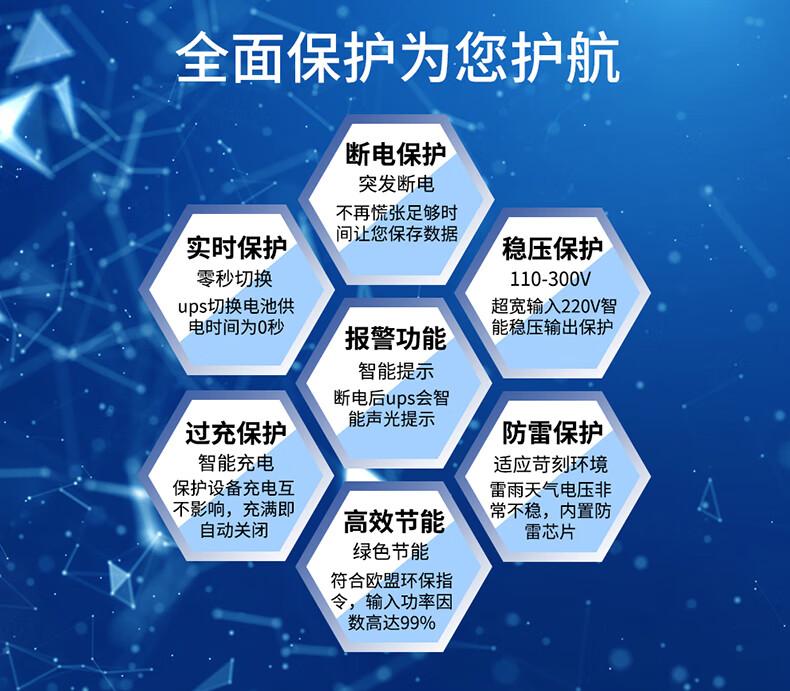 全面保护为您护航

断电保护
突发断电
不再慌张足够时间让您保存数据

实时保护
零秒切换
ups切换电池供电时间为0秒

稳压保护
110-300V
超宽输入220V智能稳压输出保护

报警功能
智能提示
断电后ups会智能声光提示

过充保护
智能充电
保护设备充电互不影响，充满即自动关闭

防雷保护
适应苛刻环境
雷雨天气电压非常不稳，内置防雷芯片

高效节能
绿色节能
符合欧盟环保指令，输入功率因数高达99%